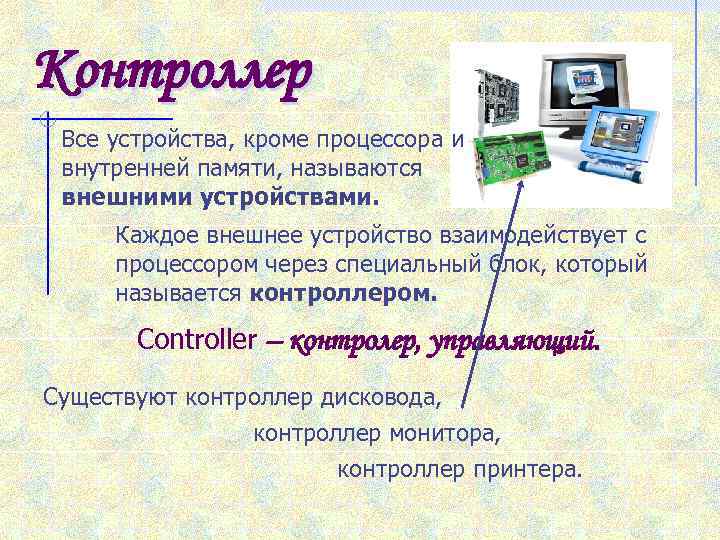 Контроллер

Все устройства, кроме процессора и внутренней памяти, называются **внешними устройствами.**

Каждое внешнее устройство взаимодействует с процессором через специальный блок, который называется **контроллером.**

Controller – контролер, управляющий.

Существуют контроллер дисковода,

контроллер монитора,

контроллер принтера.